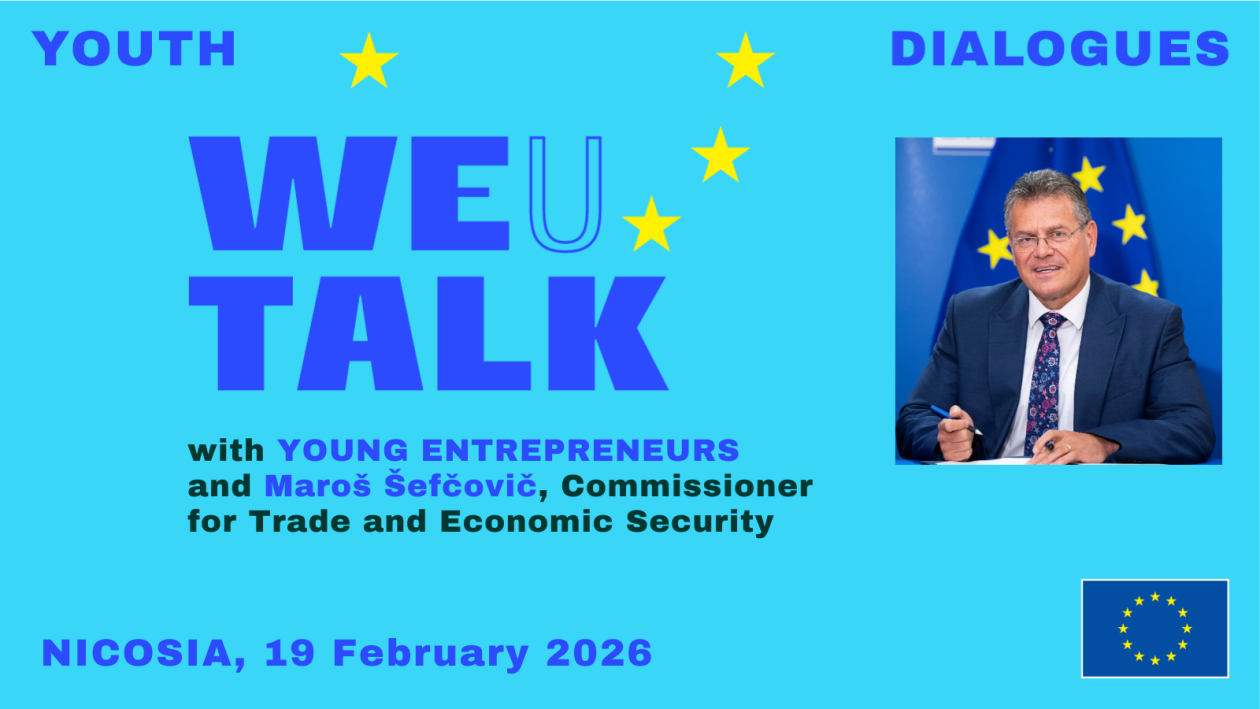 YOUTH

DIALOGUES

WEU TALK

with YOUNG ENTREPRENEURS and Maroš Šefčovič, Commissioner for Trade and Economic Security

NICOSIA, 19 February 2026